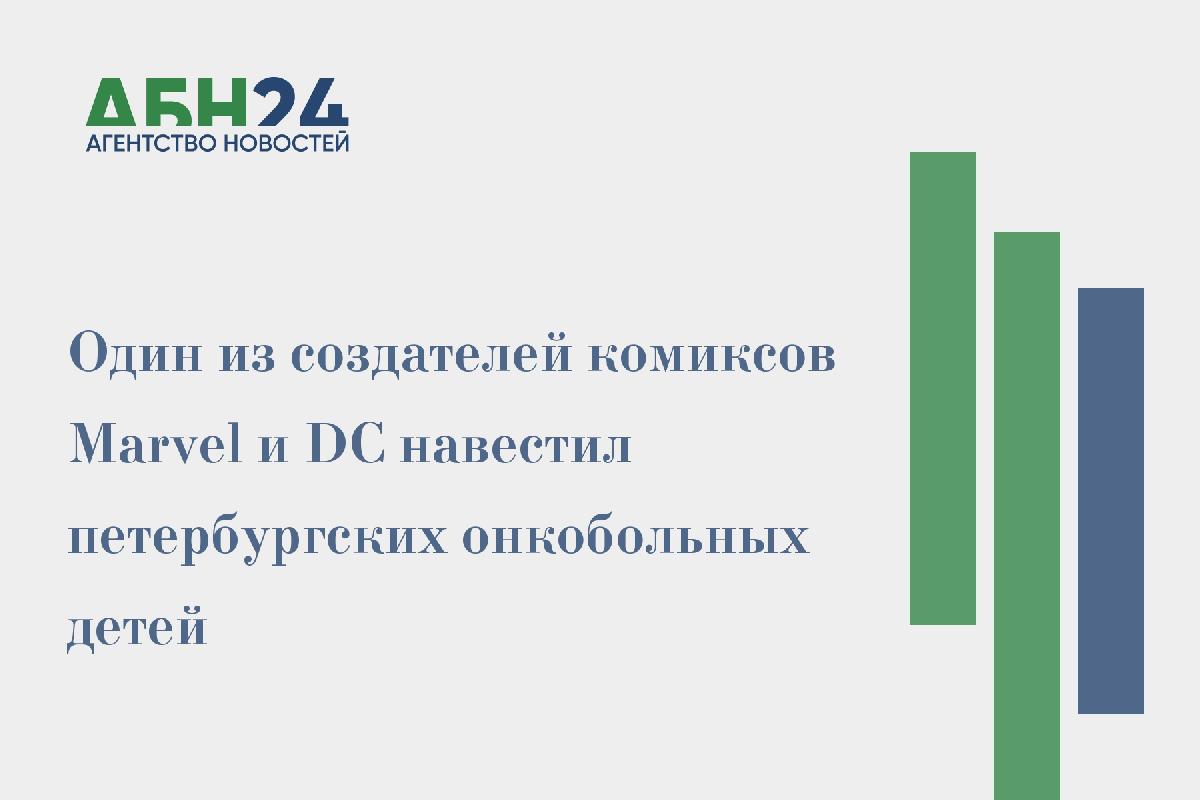 АБН24
АГЕНТСТВО НОВОСТЕЙ

Один из создателей комиксов Marvel и DC навестил петербургских онкобольных детей